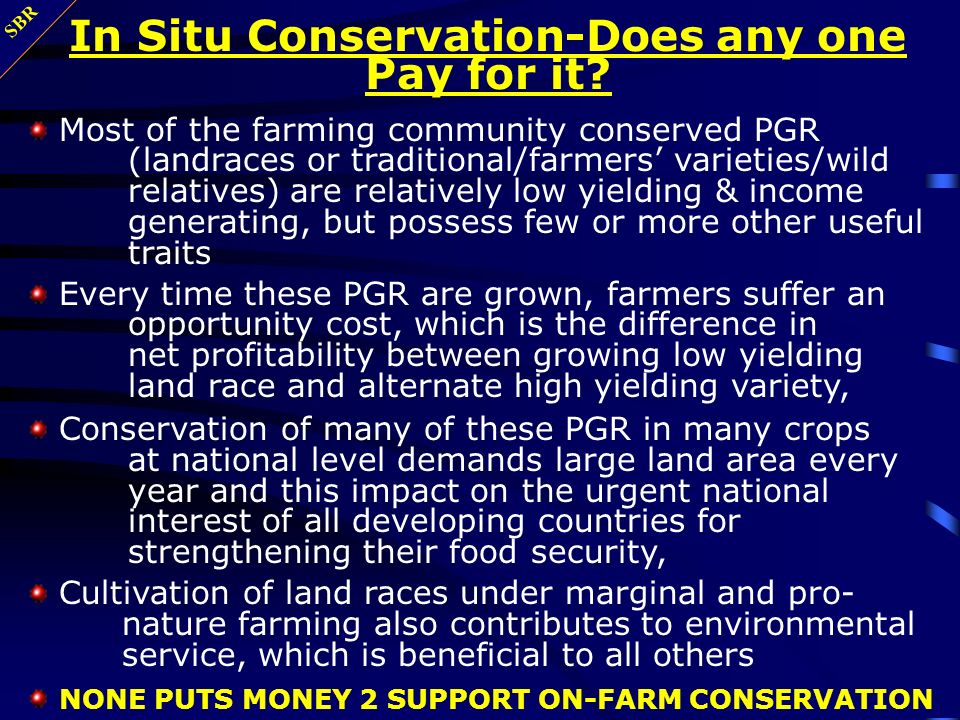 SBR

In Situ Conservation-Does any one Pay for it?

Most of the farming community conserved PGR (landraces or traditional/farmers’ varieties/wild relatives) are relatively low yielding & income generating, but possess few or more other useful traits

Every time these PGR are grown, farmers suffer an opportunity cost, which is the difference in net profitability between growing low yielding land race and alternate high yielding variety,

Conservation of many of these PGR in many crops at national level demands large land area every year and this impact on the urgent national interest of all developing countries for strengthening their food security,

Cultivation of land races under marginal and pro-nature farming also contributes to environmental service, which is beneficial to all others

NONE PUTS MONEY 2 SUPPORT ON-FARM CONSERVATION